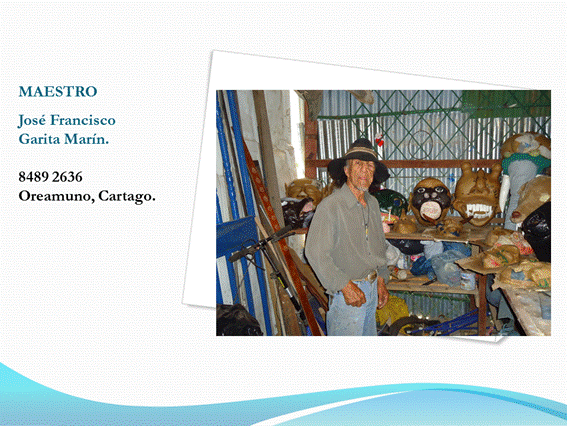 MAESTRO

José Francisco Garita Marín.

8489 2636
Oreamuno, Cartago.